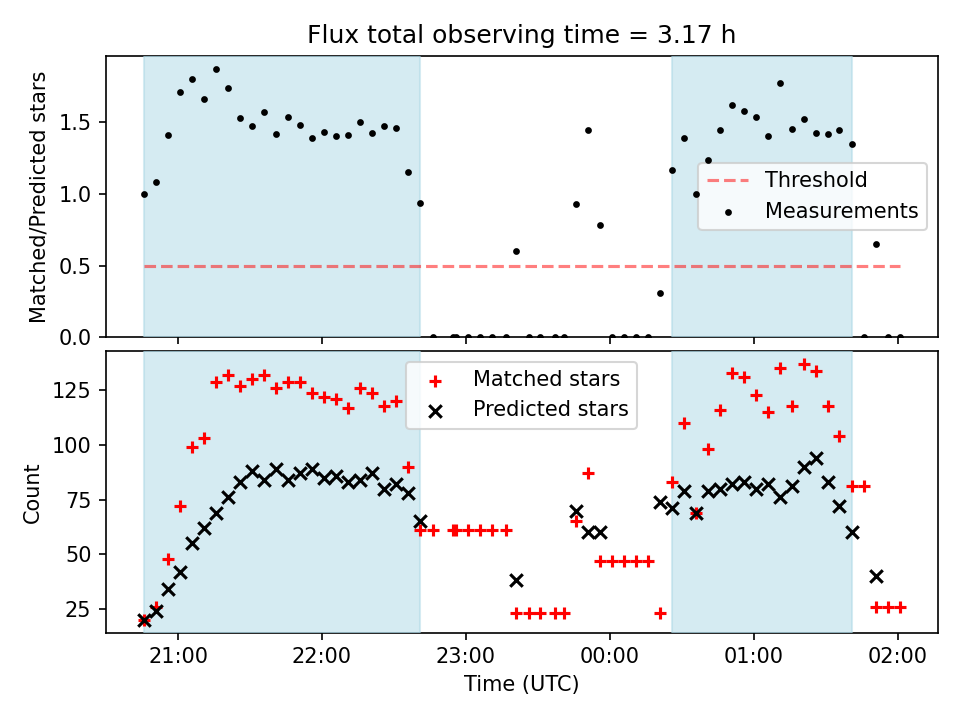 Flux total observing time = 3.17 h

Matched/Predicted stars

1.5
1.0
0.5
0.0

Threshold
Measurements

Count

125
100
75
50
25

Matched stars
Predicted stars

21:00
22:00
23:00
00:00
01:00
02:00

Time (UTC)